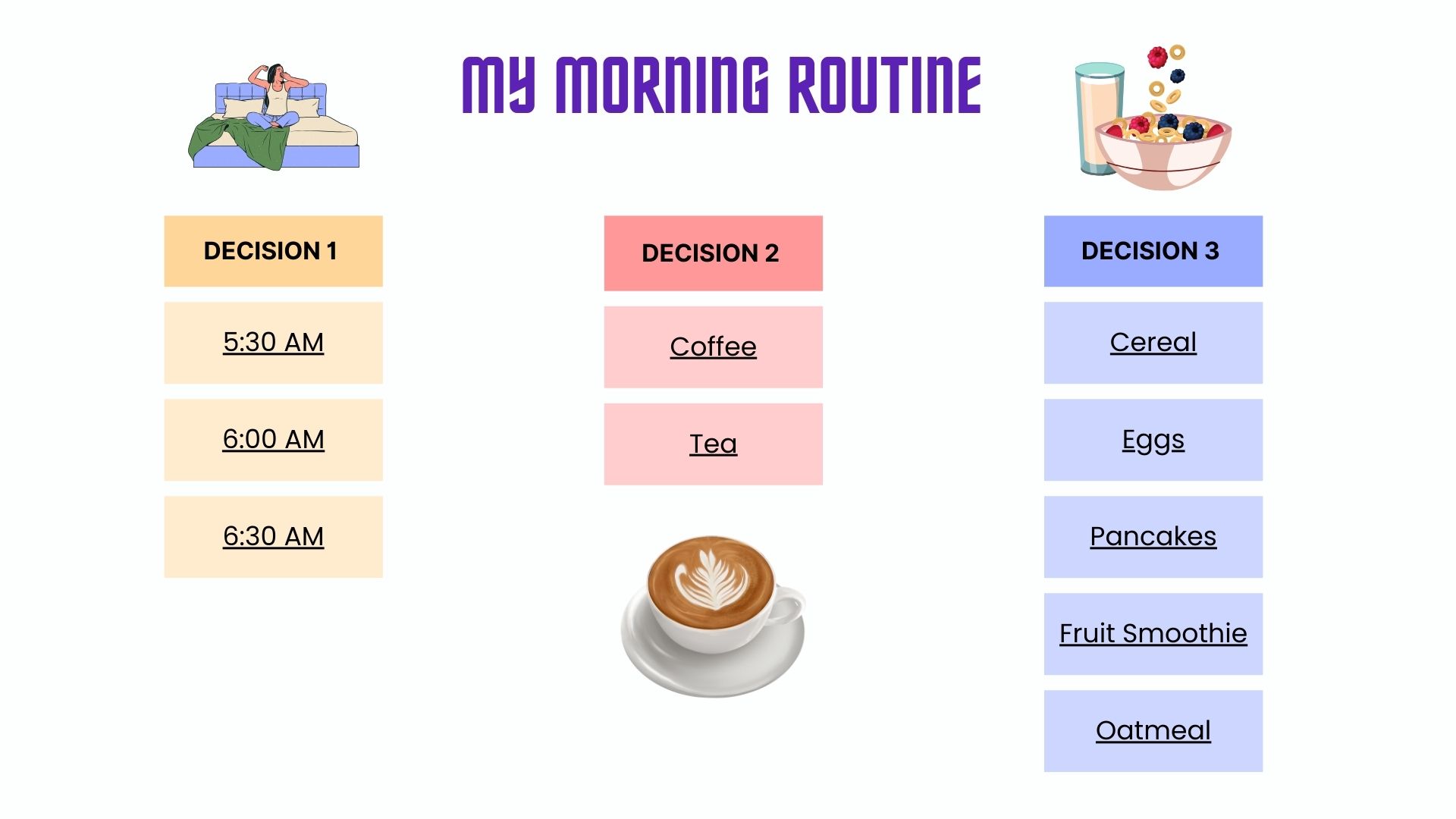 MY MORNING ROUTINE

DECISION 1

5:30 AM

6:00 AM

6:30 AM

DECISION 2

Coffee

Tea

DECISION 3

Cereal

Eggs

Pancakes

Fruit Smoothie

Oatmeal